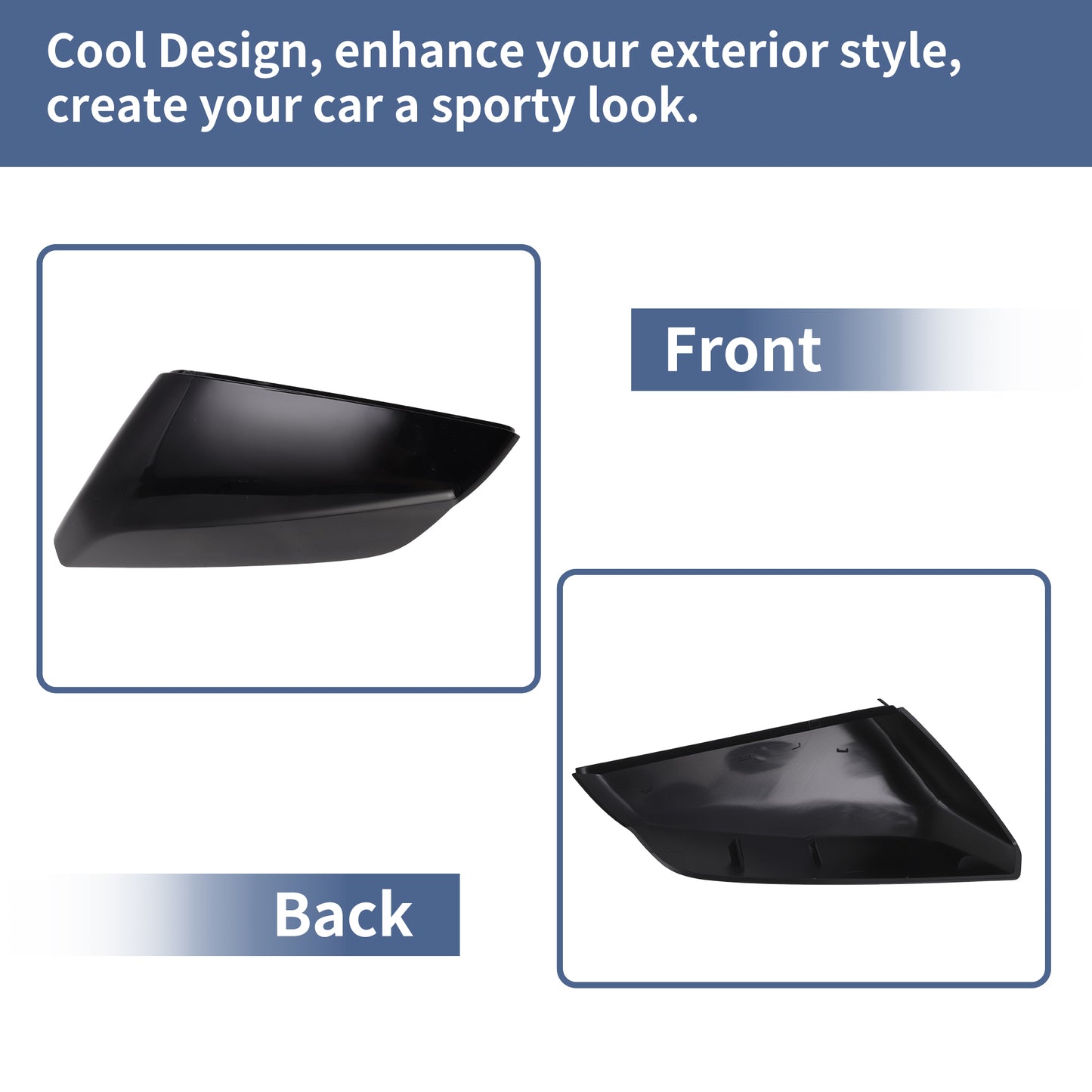 Cool Design, enhance your exterior style, create your car a sporty look.

Front

Back